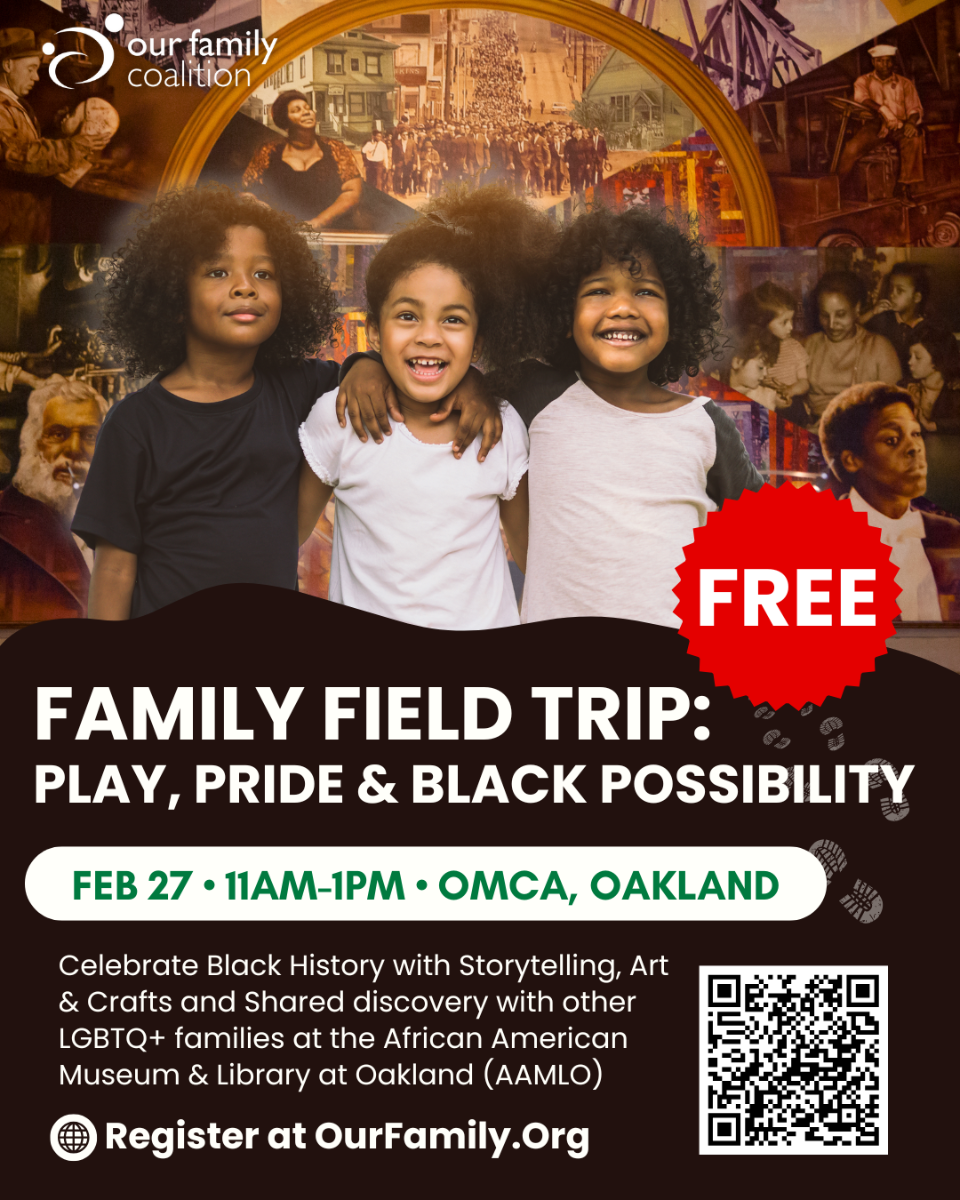 our family coalition

FREE

FAMILY FIELD TRIP:
PLAY, PRIDE & BLACK POSSIBILITY

FEB 27 • 11AM-1PM • OMCA, OAKLAND

Celebrate Black History with Storytelling, Art & Crafts and Shared discovery with other LGBTQ+ families at the African American Museum & Library at Oakland (AAMLO)

Register at OurFamily.Org